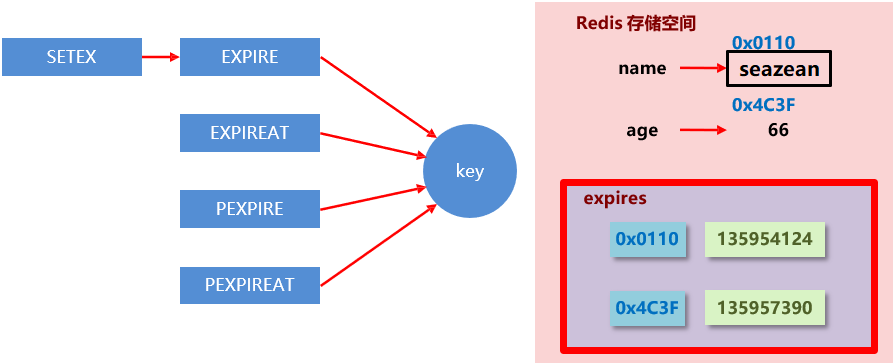 SETEX

EXPIRE

EXPIREAT

PEXPIRE

PEXPIREAT

key

Redis 存储空间

0x0110

name

seazean

0x4C3F

age

66

expires

0x0110

135954124

0x4C3F

135957390